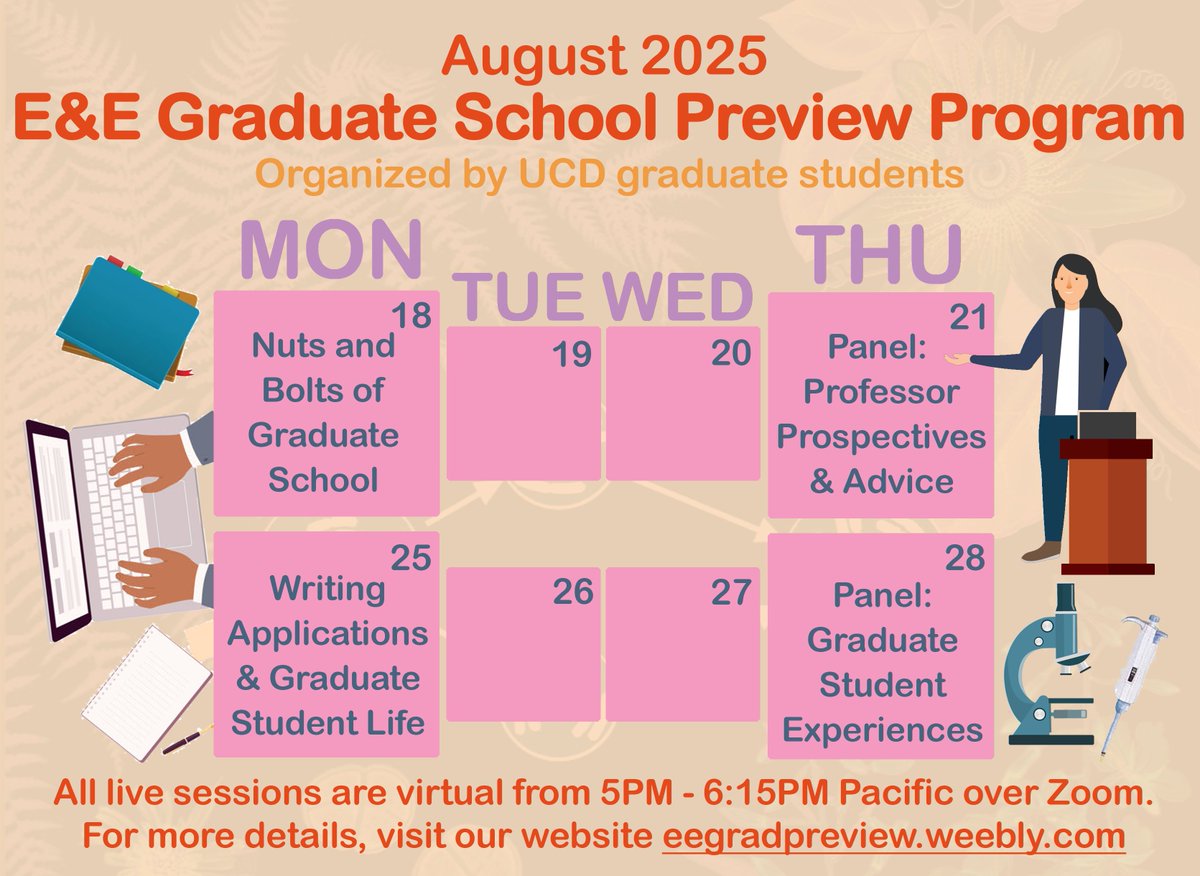 August 2025
E&E Graduate School Preview Program
Organized by UCD graduate students

| MON | TUE | WED | THU |
|---|---|---|---|
| 18 Nuts and Bolts of Graduate School | 19 | 20 | 21 Panel: Professor Prospectives & Advice |
| 25 Writing Applications & Graduate Student Life | 26 | 27 | 28 Panel: Graduate Student Experiences |

All live sessions are virtual from 5PM - 6:15PM Pacific over Zoom.
For more details, visit our website eegradpreview.weebly.com